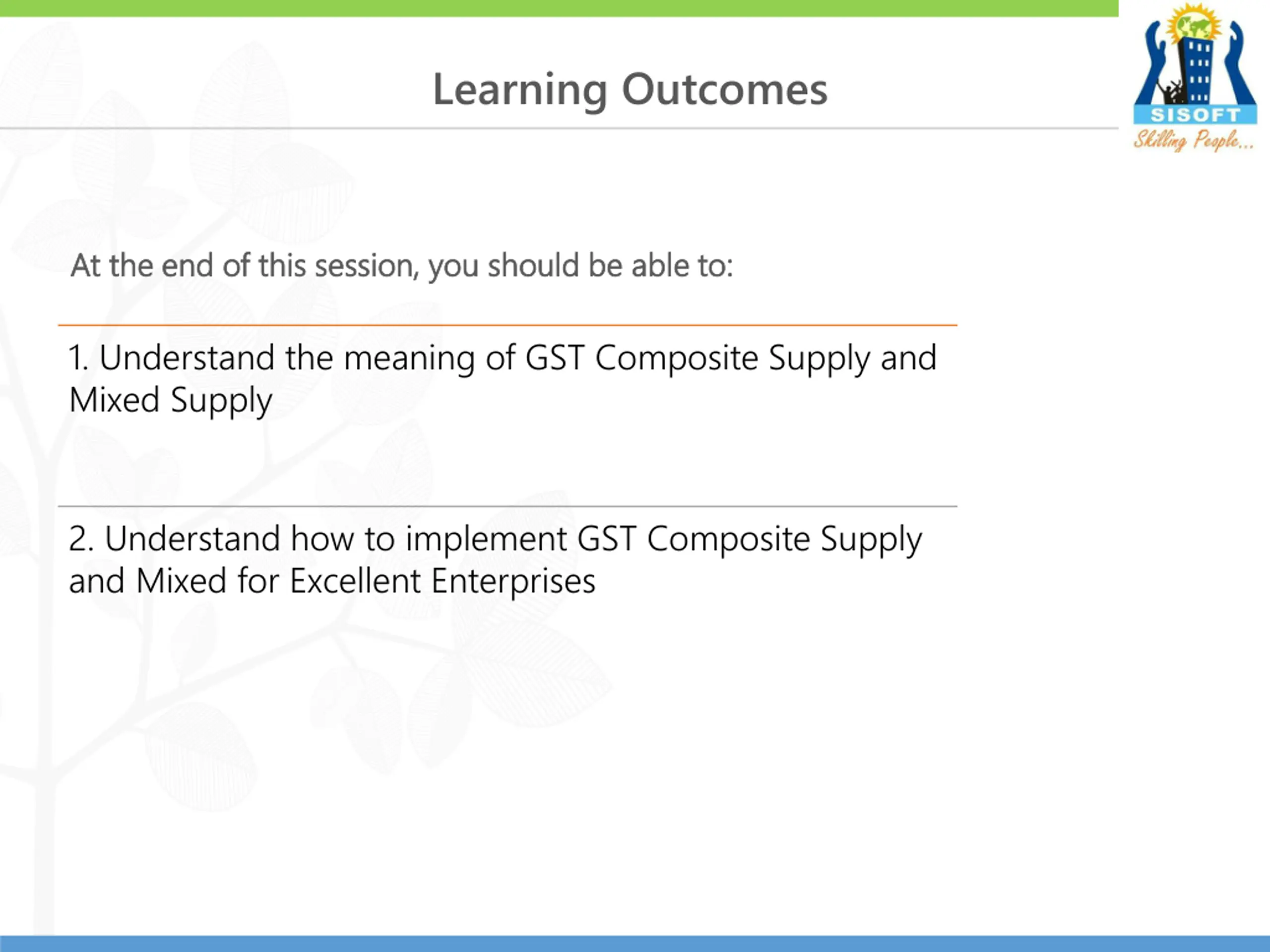 Learning Outcomes

SISOFT
Skilling People...

At the end of this session, you should be able to:

1. Understand the meaning of GST Composite Supply and Mixed Supply

2. Understand how to implement GST Composite Supply and Mixed for Excellent Enterprises